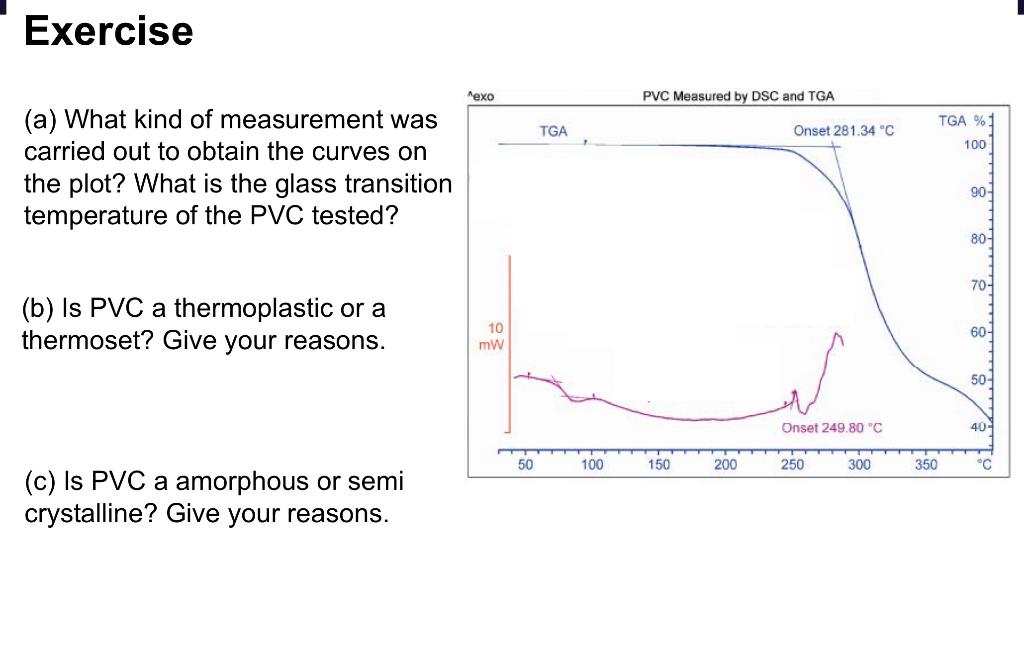 Exercise

(a) What kind of measurement was carried out to obtain the curves on the plot? What is the glass transition temperature of the PVC tested?

(b) Is PVC a thermoplastic or a thermoset? Give your reasons.

(c) Is PVC a amorphous or semi crystalline? Give your reasons.

^exo

PVC Measured by DSC and TGA

TGA

Onset 281.34 °C

TGA %

100

90

80

70

60

50

40

10 mW

Onset 249.80 °C

50 100 150 200 250 300 350 °C